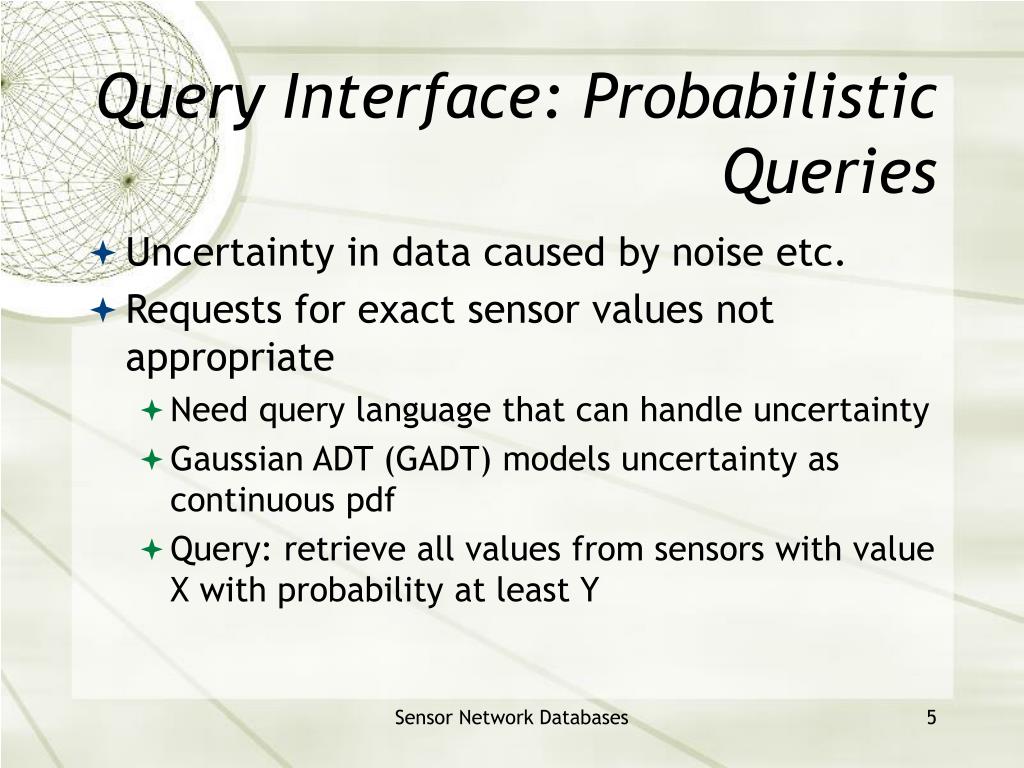 Query Interface: Probabilistic Queries

Uncertainty in data caused by noise etc.

Requests for exact sensor values not appropriate

Need query language that can handle uncertainty

Gaussian ADT (GADT) models uncertainty as continuous pdf

Query: retrieve all values from sensors with value X with probability at least Y

Sensor Network Databases

5